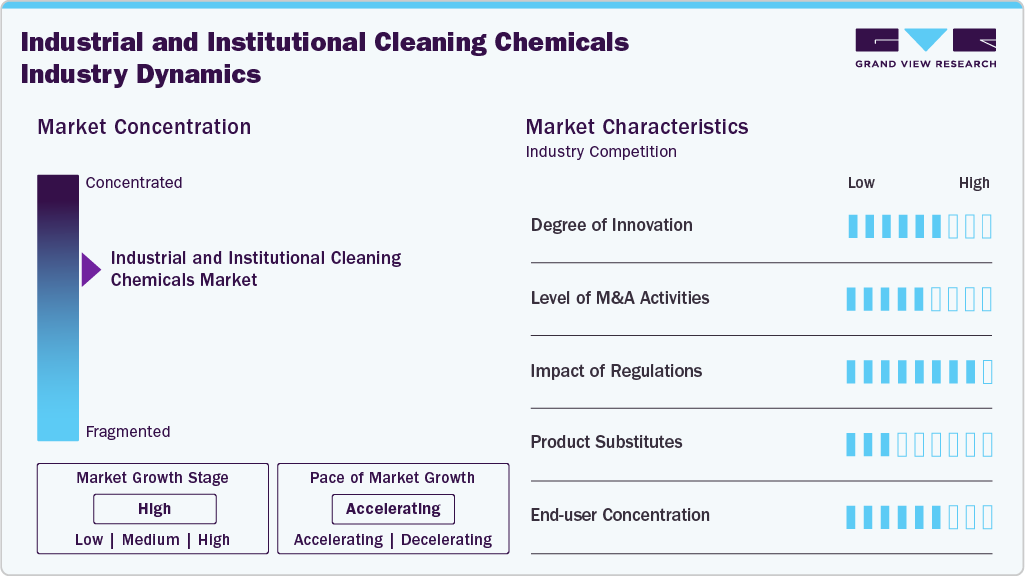 Industrial and Institutional Cleaning Chemicals Industry Dynamics

GRAND VIEW RESEARCH

Market Concentration

Concentrated

Industrial and Institutional Cleaning Chemicals Market

Fragmented

Market Growth Stage

High

Low | Medium | High

Pace of Market Growth

Accelerating

Accelerating | Decelerating

Market Characteristics

Industry Competition

Low

High

Degree of Innovation

Level of M&A Activities

Impact of Regulations

Product Substitutes

End-user Concentration